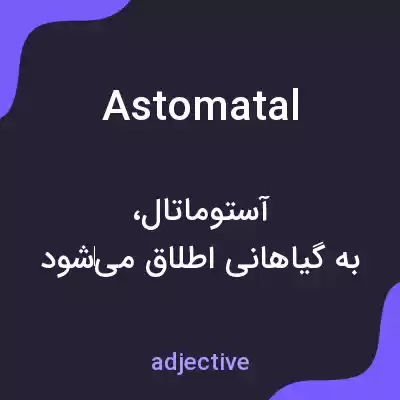 Astomatal

آستوماتال،
به گیاهانی اطلاق می‌شود

adjective